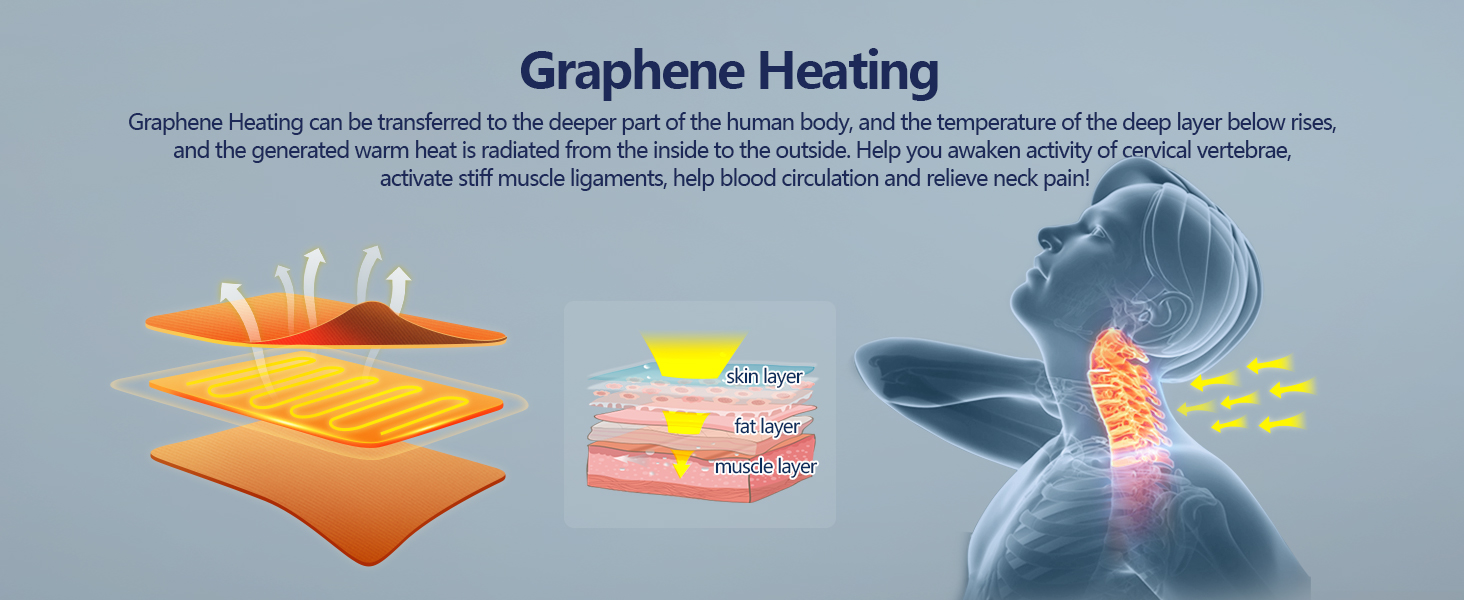 Graphene Heating

Graphene Heating can be transferred to the deeper part of the human body, and the temperature of the deep layer below rises, and the generated warm heat is radiated from the inside to the outside. Help you awaken activity of cervical vertebrae, activate stiff muscle ligaments, help blood circulation and relieve neck pain!

skin layer
fat layer
muscle layer